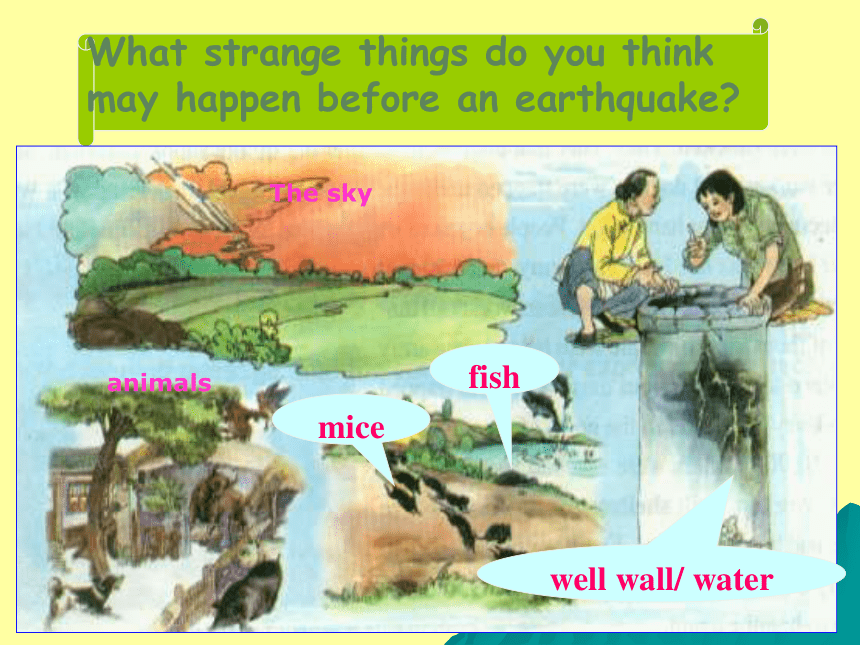 What strange things do you think may happen before an earthquake?

The sky

animals

fish

mice

well wall/ water